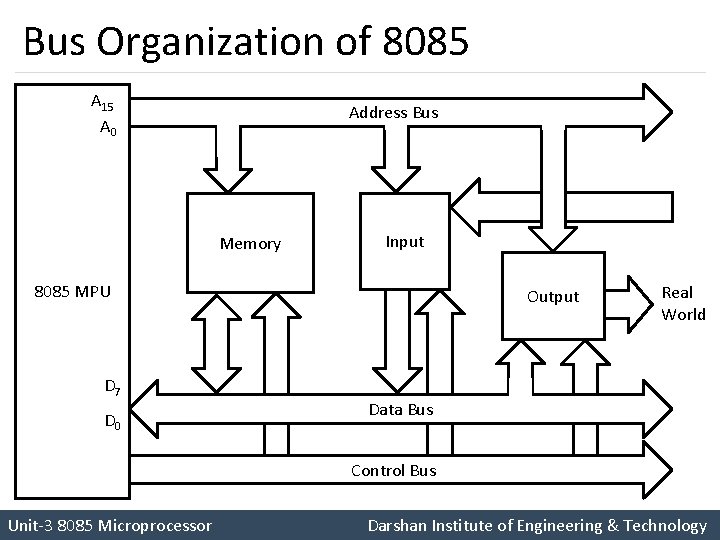 Bus Organization of 8085

$A_{15}$
$A_0$

Address Bus

Memory

Input

Output

Real World

8085 MPU

$D_7$

$D_0$

Data Bus

Control Bus

Unit-3 8085 Microprocessor

Darshan Institute of Engineering & Technology